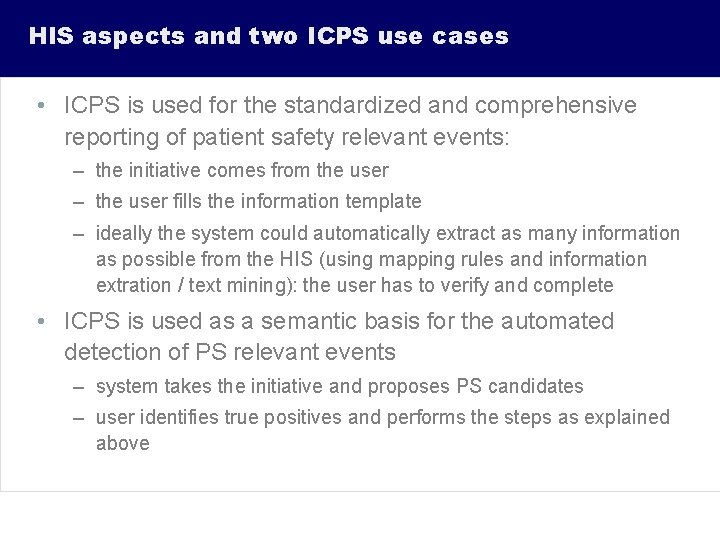 HIS aspects and two ICPS use cases

• ICPS is used for the standardized and comprehensive reporting of patient safety relevant events:
– the initiative comes from the user
– the user fills the information template
– ideally the system could automatically extract as many information as possible from the HIS (using mapping rules and information extration / text mining): the user has to verify and complete

• ICPS is used as a semantic basis for the automated detection of PS relevant events
– system takes the initiative and proposes PS candidates
– user identifies true positives and performs the steps as explained above